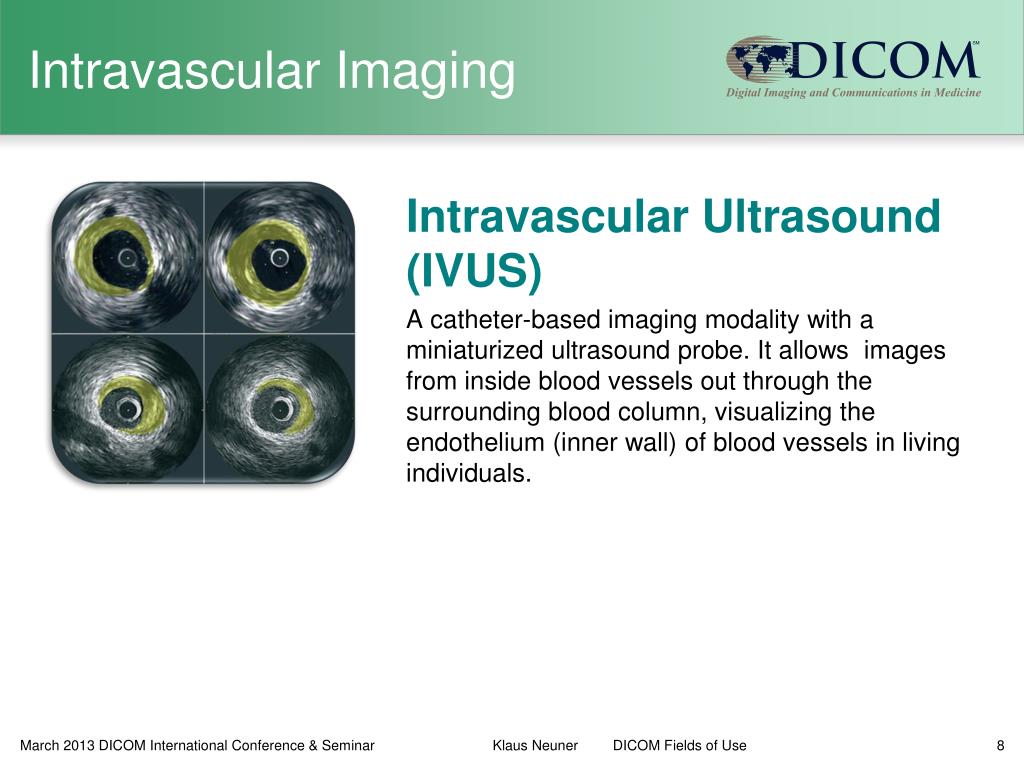 Intravascular Imaging

DICOM℠
Digital Imaging and Communications in Medicine

Intravascular Ultrasound (IVUS)

A catheter-based imaging modality with a miniaturized ultrasound probe. It allows images from inside blood vessels out through the surrounding blood column, visualizing the endothelium (inner wall) of blood vessels in living individuals.

March 2013 DICOM International Conference & Seminar Klaus Neuner DICOM Fields of Use 8